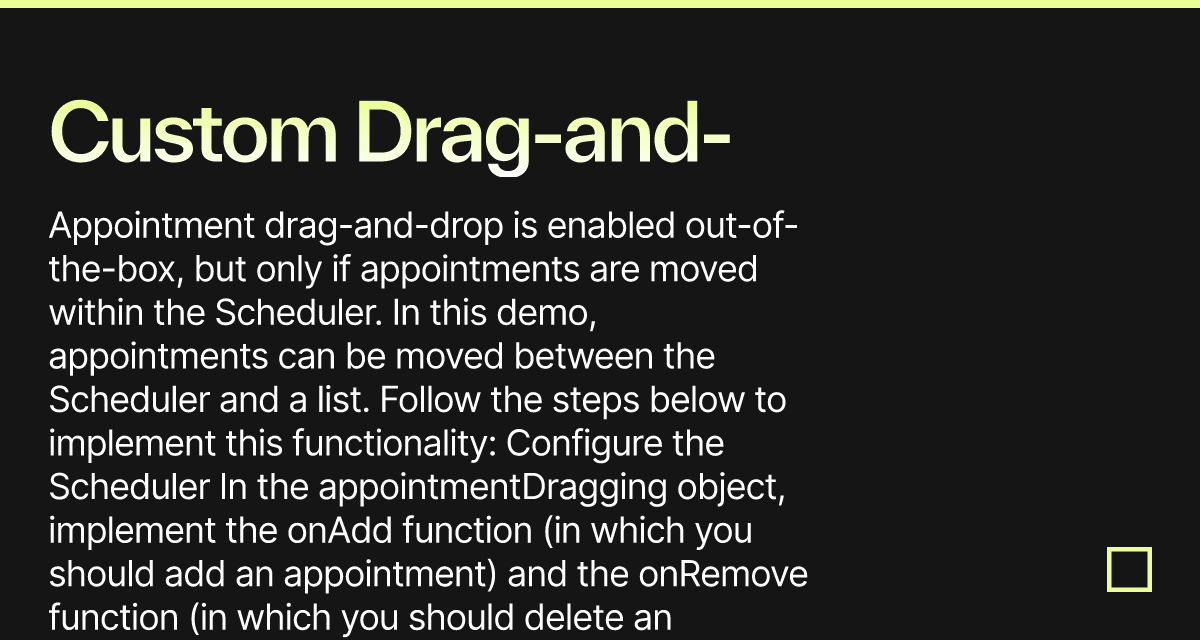 Custom Drag-and-

Appointment drag-and-drop is enabled out-of-the-box, but only if appointments are moved within the Scheduler. In this demo, appointments can be moved between the Scheduler and a list. Follow the steps below to implement this functionality: Configure the Scheduler In the appointmentDragging object, implement the onAdd function (in which you should add an appointment) and the onRemove function (in which you should delete an